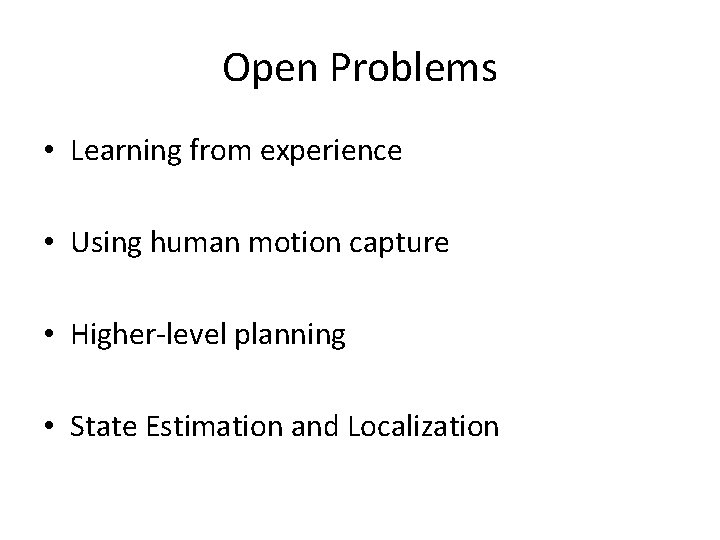 Open Problems

• Learning from experience

• Using human motion capture

• Higher-level planning

• State Estimation and Localization